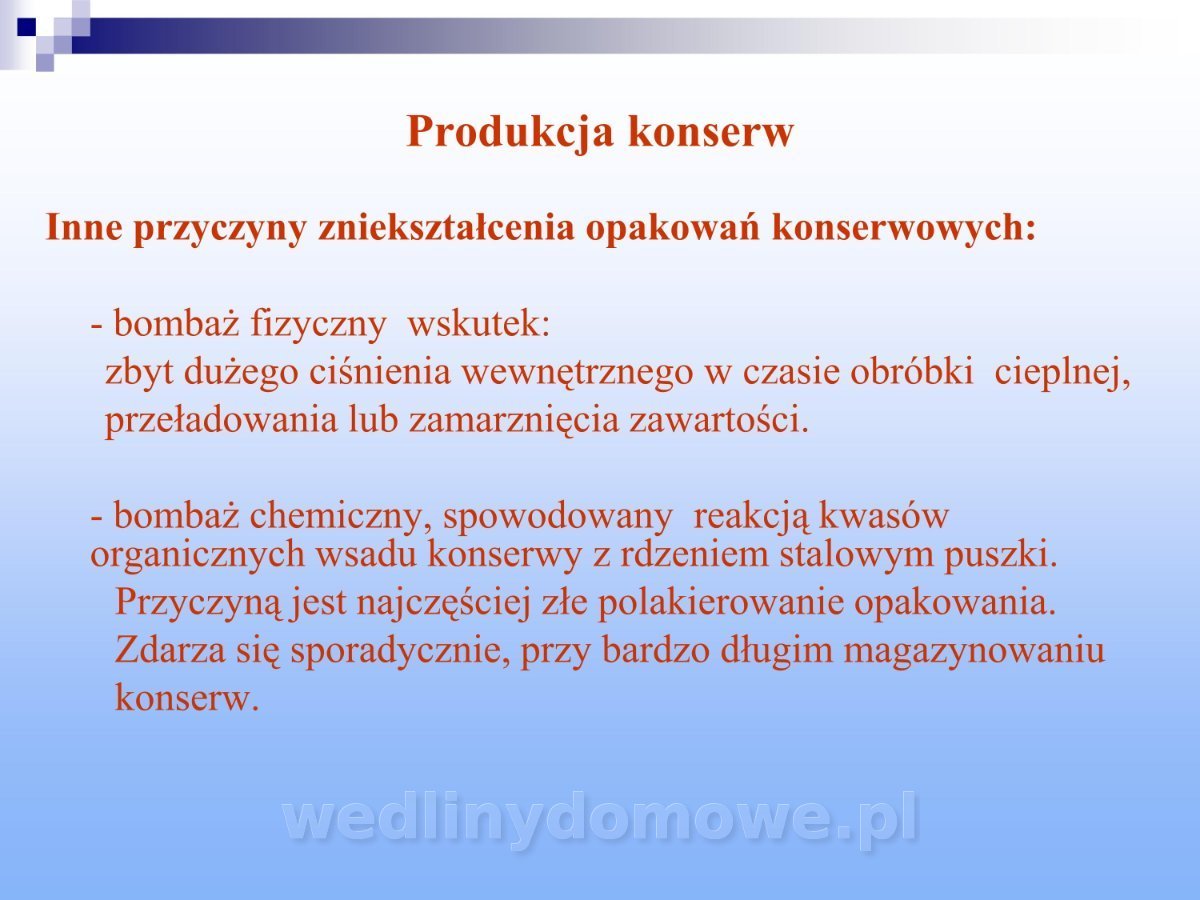 Produkcja konserw

Inne przyczyny zniekształcenia opakowań konserwowych:

- bombaż fizyczny wskutek:
zbyt dużego ciśnienia wewnętrznego w czasie obróbki cieplnej, przeładowania lub zamarznięcia zawartości.

- bombaż chemiczny, spowodowany reakcją kwasów organicznych wsadu konserwy z rdzeniem stalowym puszki.
Przyczyną jest najczęściej złe polakierowanie opakowania.
Zdarza się sporadycznie, przy bardzo długim magazynowaniu konserw.

wedlinydomowe.pl